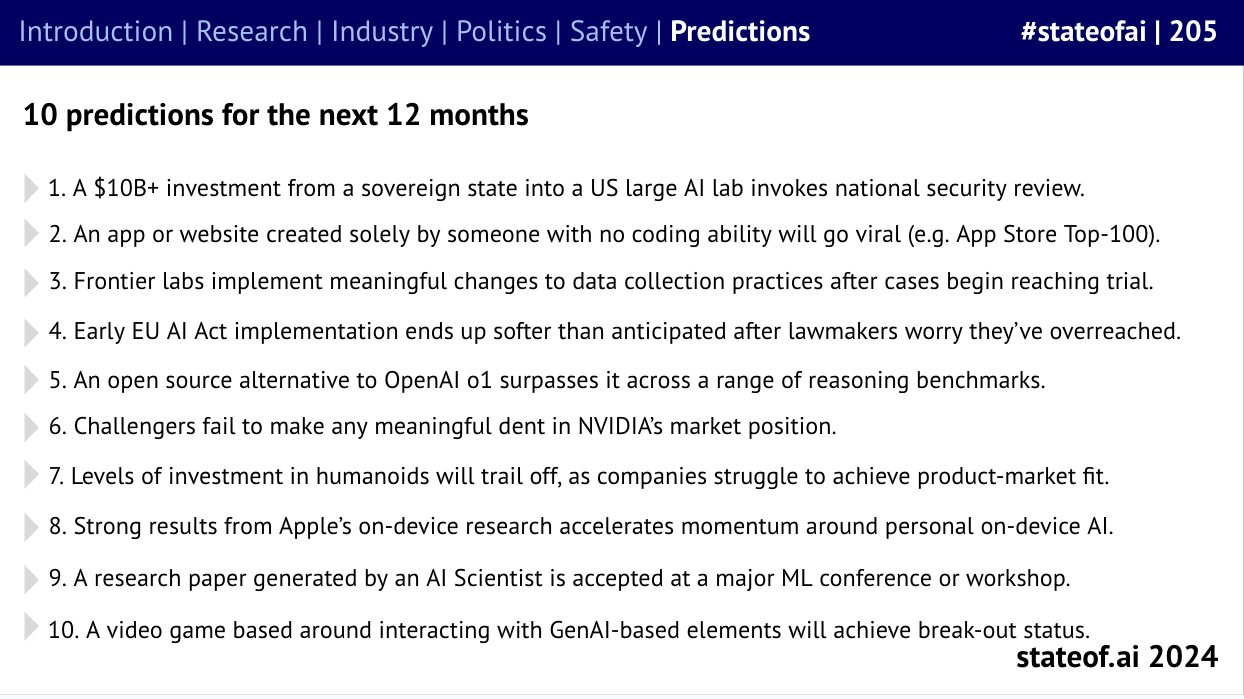 Introduction | Research | Industry | Politics | Safety | Predictions #stateofai | 205

10 predictions for the next 12 months

1. A $10B+ investment from a sovereign state into a US large AI lab invokes national security review.

2. An app or website created solely by someone with no coding ability will go viral (e.g. App Store Top-100).

3. Frontier labs implement meaningful changes to data collection practices after cases begin reaching trial.

4. Early EU AI Act implementation ends up softer than anticipated after lawmakers worry they've overreached.

5. An open source alternative to OpenAI o1 surpasses it across a range of reasoning benchmarks.

6. Challengers fail to make any meaningful dent in NVIDIA's market position.

7. Levels of investment in humanoids will trail off, as companies struggle to achieve product-market fit.

8. Strong results from Apple's on-device research accelerates momentum around personal on-device AI.

9. A research paper generated by an AI Scientist is accepted at a major ML conference or workshop.

10. A video game based around interacting with GenAI-based elements will achieve break-out status.

stateof.ai 2024